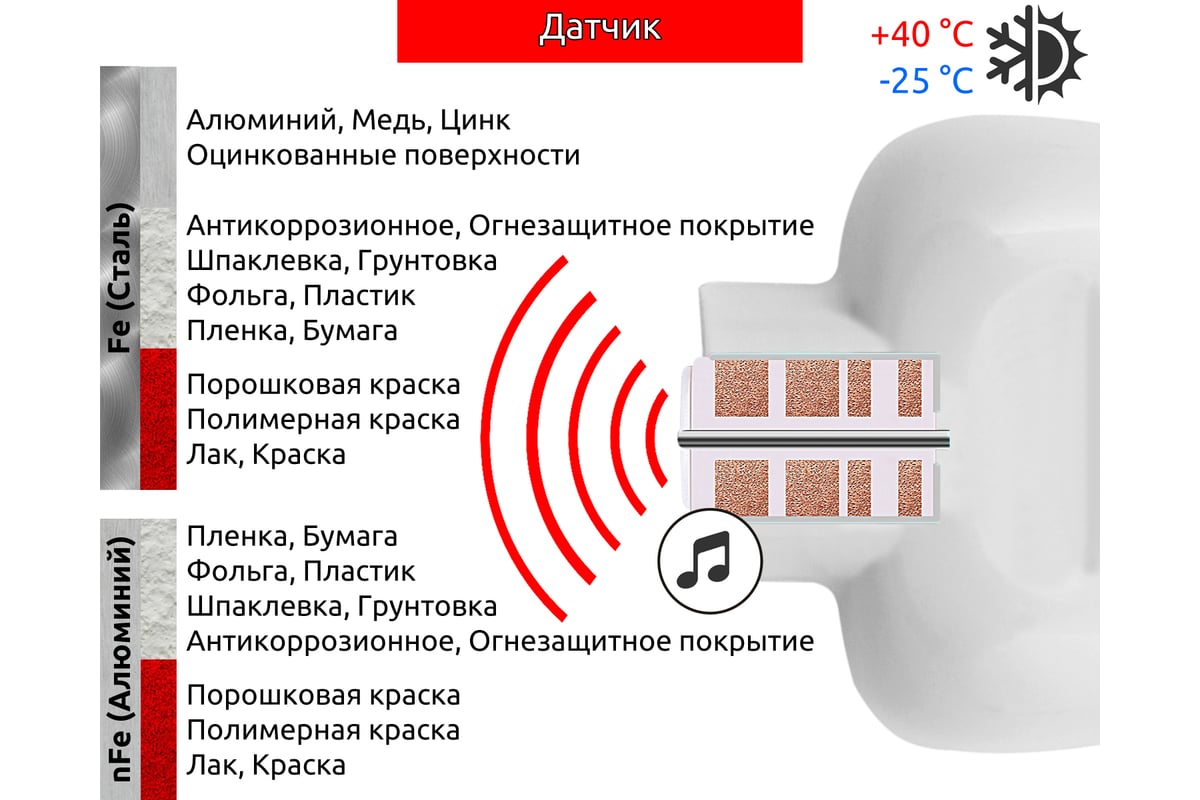 Датчик

+40 °C
-25 °C

Fe (Сталь)

Алюминий, Медь, Цинк
Оцинкованные поверхности

Антикоррозионное, Огнезащитное покрытие
Шпаклевка, Грунтовка
Фольга, Пластик
Пленка, Бумага

Порошковая краска
Полимерная краска
Лак, Краска

nFe (Алюминий)

Пленка, Бумага
Фольга, Пластик
Шпаклевка, Грунтовка
Антикоррозионное, Огнезащитное покрытие

Порошковая краска
Полимерная краска
Лак, Краска